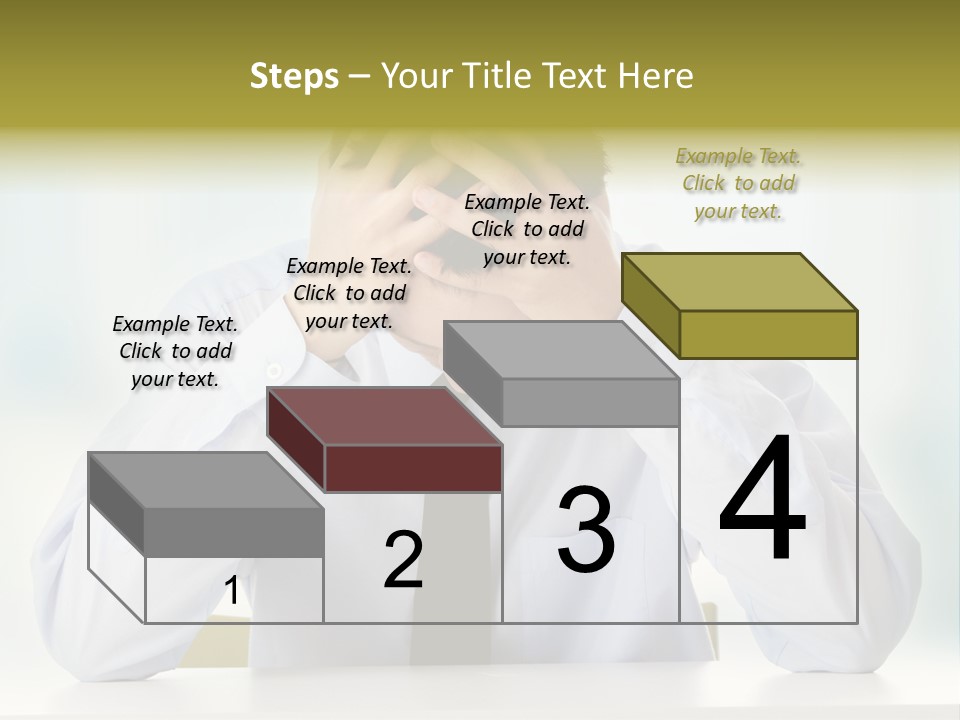 Steps – Your Title Text Here

Example Text. Click to add your text.

Example Text. Click to add your text.

Example Text. Click to add your text.

Example Text. Click to add your text.

1

2

3

4